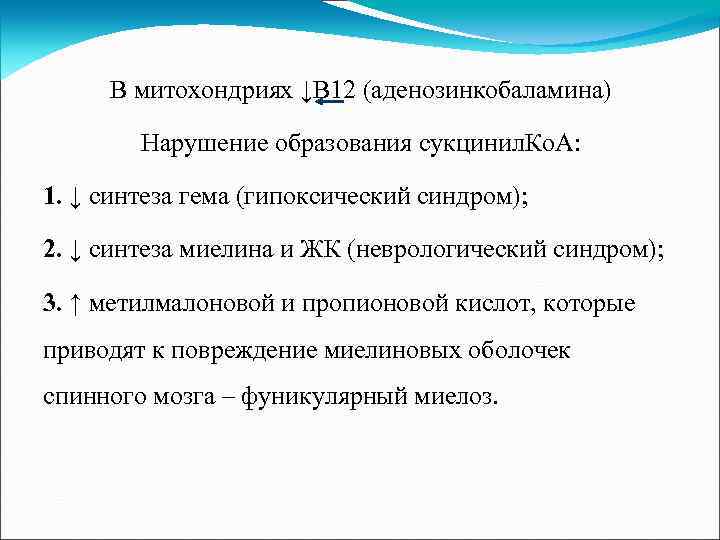 В митохондриях ↓В12 (аденозинкобаламина)

Нарушение образования сукцинилКоА:

1. ↓ синтеза гема (гипоксический синдром);

2. ↓ синтеза миелина и ЖК (неврологический синдром);

3. ↑ метилмалоновой и пропионовой кислот, которые приводят к повреждение миелиновых оболочек спинного мозга – фуникулярный миелоз.